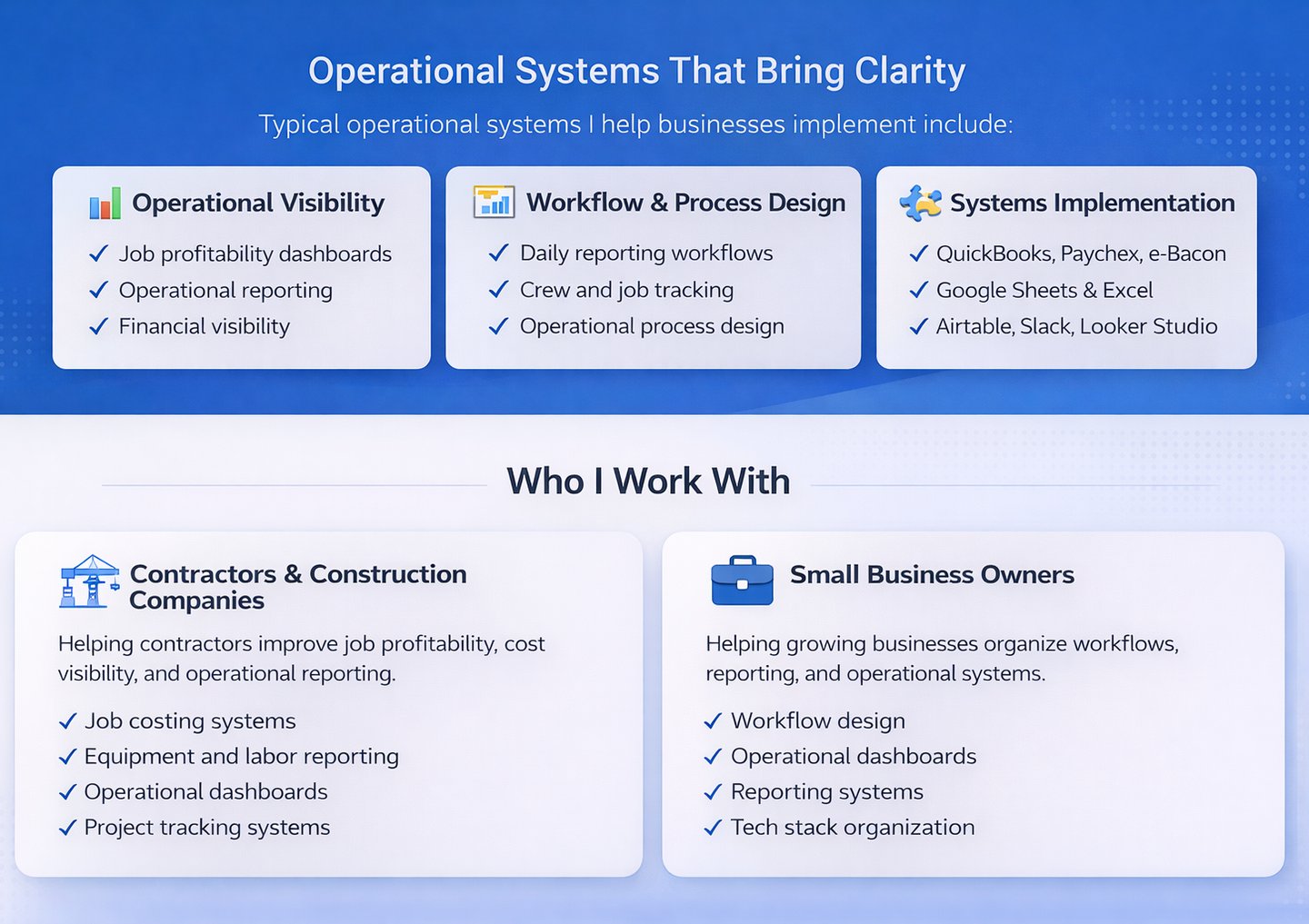 Operational Systems That Bring Clarity

Typical operational systems I help businesses implement include:

Operational Visibility

✓ Job profitability dashboards
✓ Operational reporting
✓ Financial visibility

Workflow & Process Design

✓ Daily reporting workflows
✓ Crew and job tracking
✓ Operational process design

Systems Implementation

✓ QuickBooks, Paychex, e-Bacon
✓ Google Sheets & Excel
✓ Airtable, Slack, Looker Studio

Who I Work With

Contractors & Construction Companies

Helping contractors improve job profitability, cost visibility, and operational reporting.

✓ Job costing systems
✓ Equipment and labor reporting
✓ Operational dashboards
✓ Project tracking systems

Small Business Owners

Helping growing businesses organize workflows, reporting, and operational systems.

✓ Workflow design
✓ Operational dashboards
✓ Reporting systems
✓ Tech stack organization